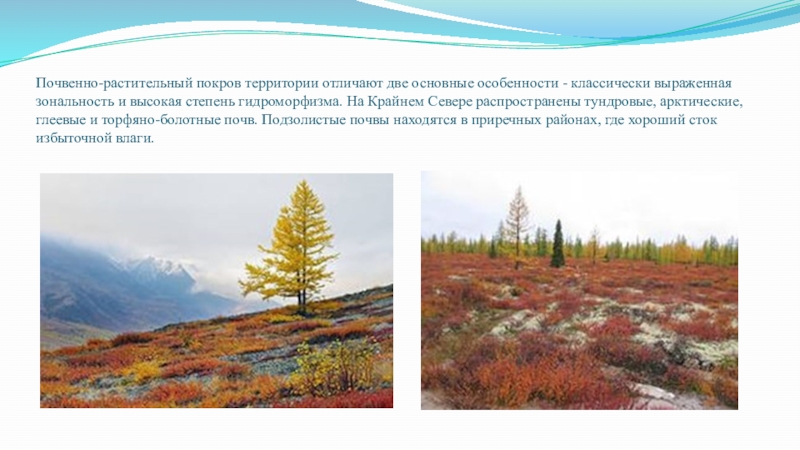 Почвенно-растительный покров территории отличают две основные особенности - классически выраженная зональность и высокая степень гидроморфизма. На Крайнем Севере распространены тундровые, арктические, глеевые и торфяно-болотные почв. Подзолистые почвы находятся в приречных районах, где хороший сток избыточной влаги.